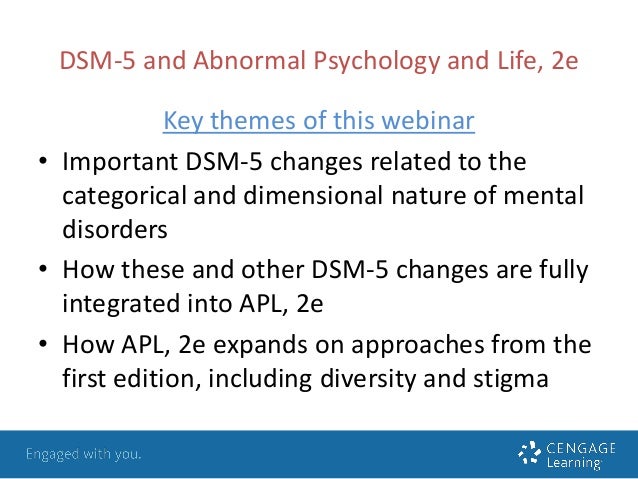 DSM-5 and Abnormal Psychology and Life, 2e

Key themes of this webinar

• Important DSM-5 changes related to the categorical and dimensional nature of mental disorders

• How these and other DSM-5 changes are fully integrated into APL, 2e

• How APL, 2e expands on approaches from the first edition, including diversity and stigma

Engaged with you.

CENGAGE Learning